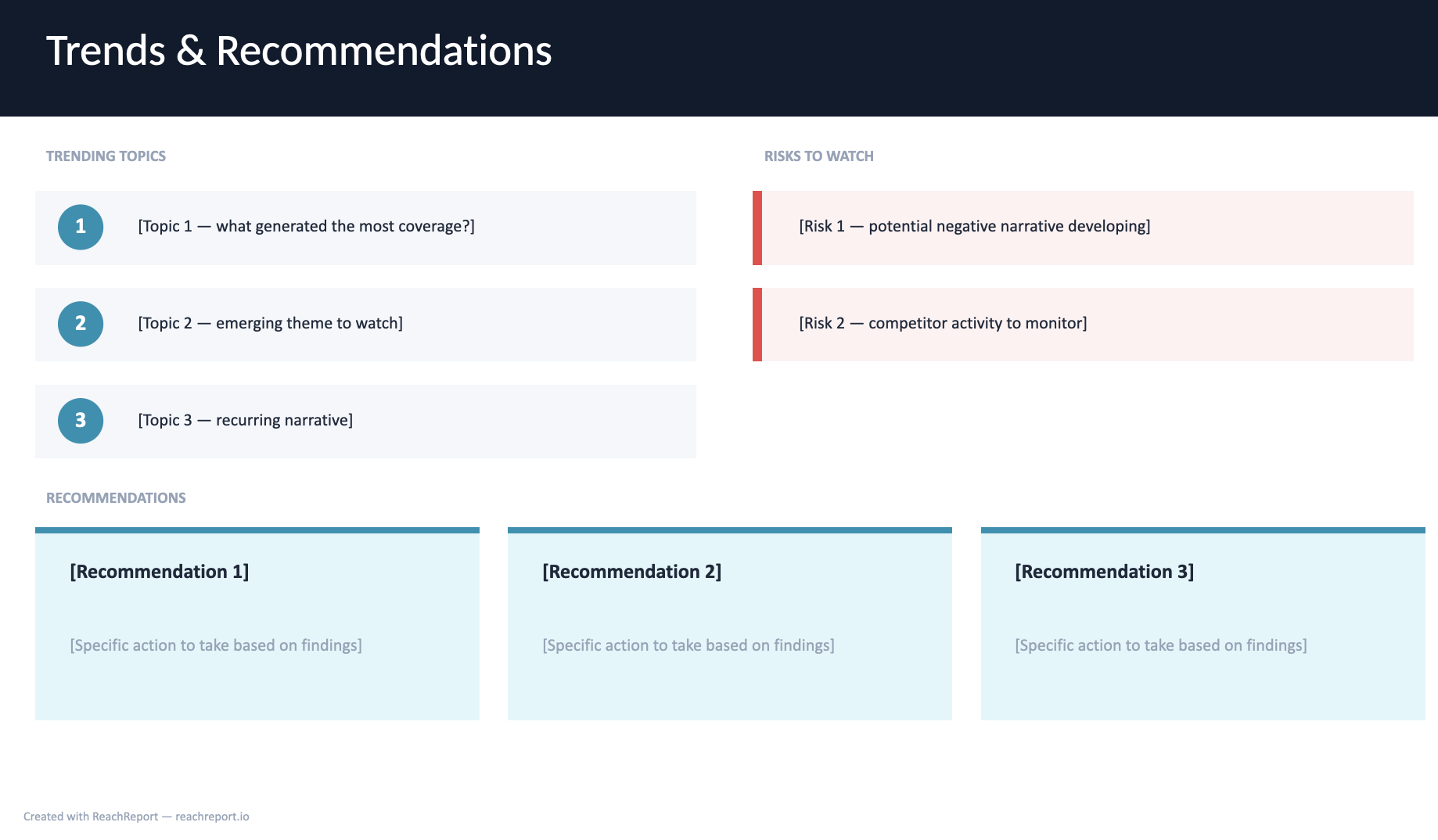 Trends & Recommendations

TRENDING TOPICS

1 [Topic 1 — what generated the most coverage?]

2 [Topic 2 — emerging theme to watch]

3 [Topic 3 — recurring narrative]

RISKS TO WATCH

[Risk 1 — potential negative narrative developing]

[Risk 2 — competitor activity to monitor]

RECOMMENDATIONS

[Recommendation 1]

[Specific action to take based on findings]

[Recommendation 2]

[Specific action to take based on findings]

[Recommendation 3]

[Specific action to take based on findings]

Created with ReachReport — reachreport.io